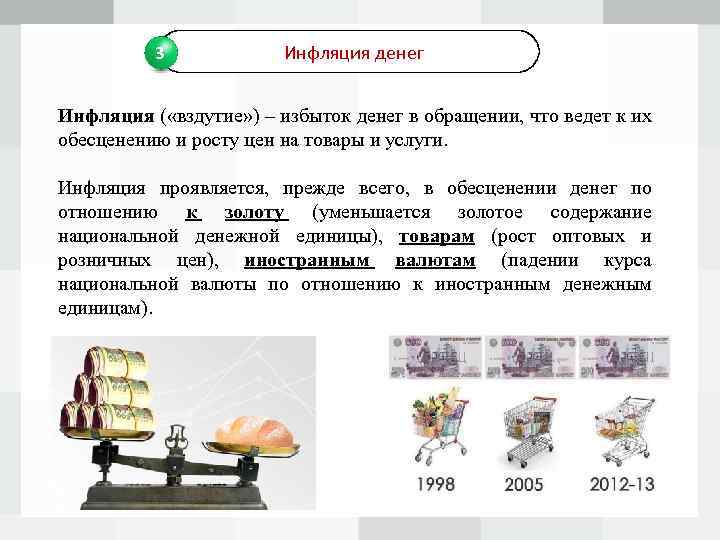 3

Инфляция денег

Инфляция («вздутие») – избыток денег в обращении, что ведет к их обесценению и росту цен на товары и услуги.

Инфляция проявляется, прежде всего, в обесценении денег по отношению к золоту (уменьшается золотое содержание национальной денежной единицы), товарам (рост оптовых и розничных цен), иностранным валютам (падении курса национальной валюты по отношению к иностранным денежным единицам).

1998 2005 2012-13